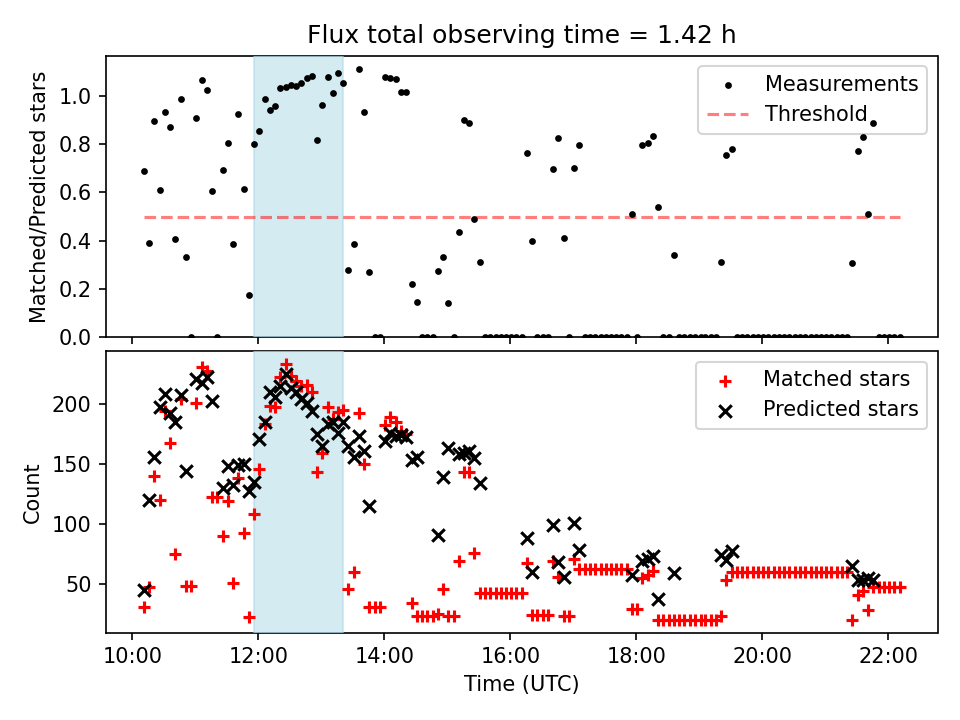 Flux total observing time = 1.42 h

Matched/Predicted stars

1.0
0.8
0.6
0.4
0.2
0.0

Measurements
Threshold

Count

200
150
100
50

Matched stars
Predicted stars

10:00
12:00
14:00
16:00
18:00
20:00
22:00

Time (UTC)